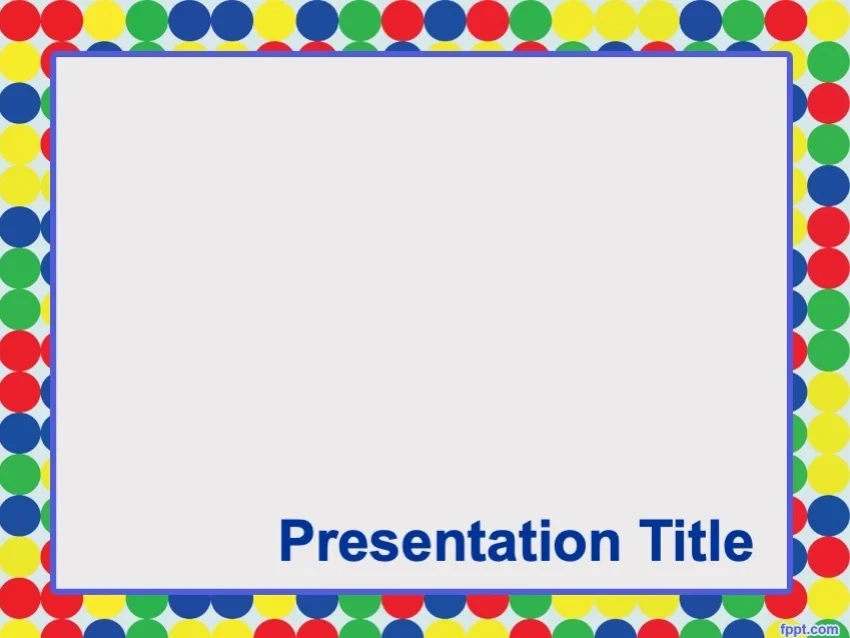 Presentation Title

fppt.com